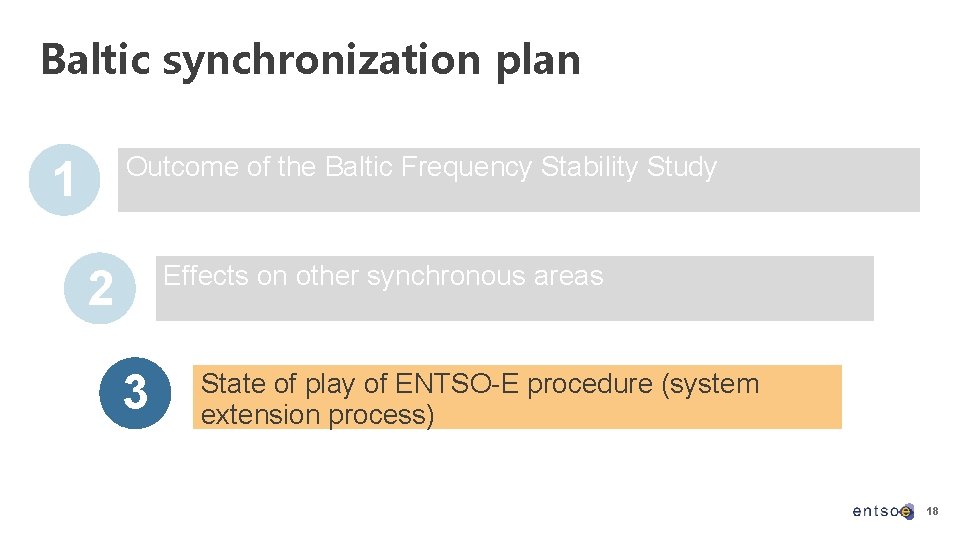 Baltic synchronization plan

1

Outcome of the Baltic Frequency Stability Study

2

Effects on other synchronous areas

3

State of play of ENTSO-E procedure (system extension process)

entsoe

18